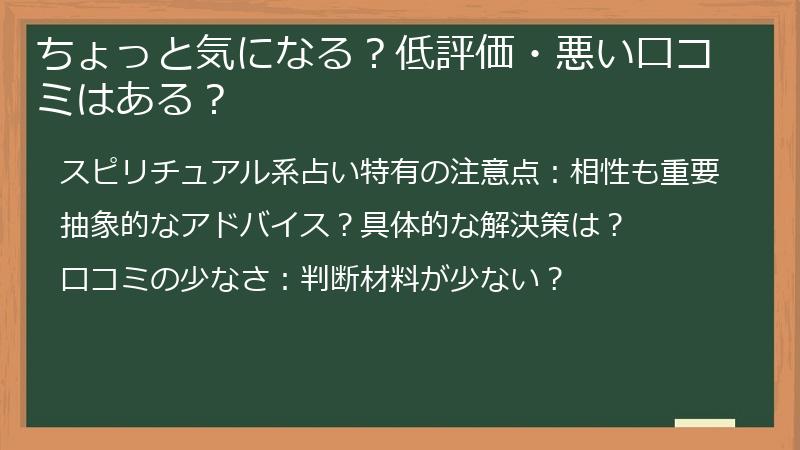 ちょっと気になる？低評価・悪い口コミはある？

スピリチュアル系占い特有の注意点：相性も重要

抽象的なアドバイス？具体的な解決策は？

口コミの少なさ：判断材料が少ない？